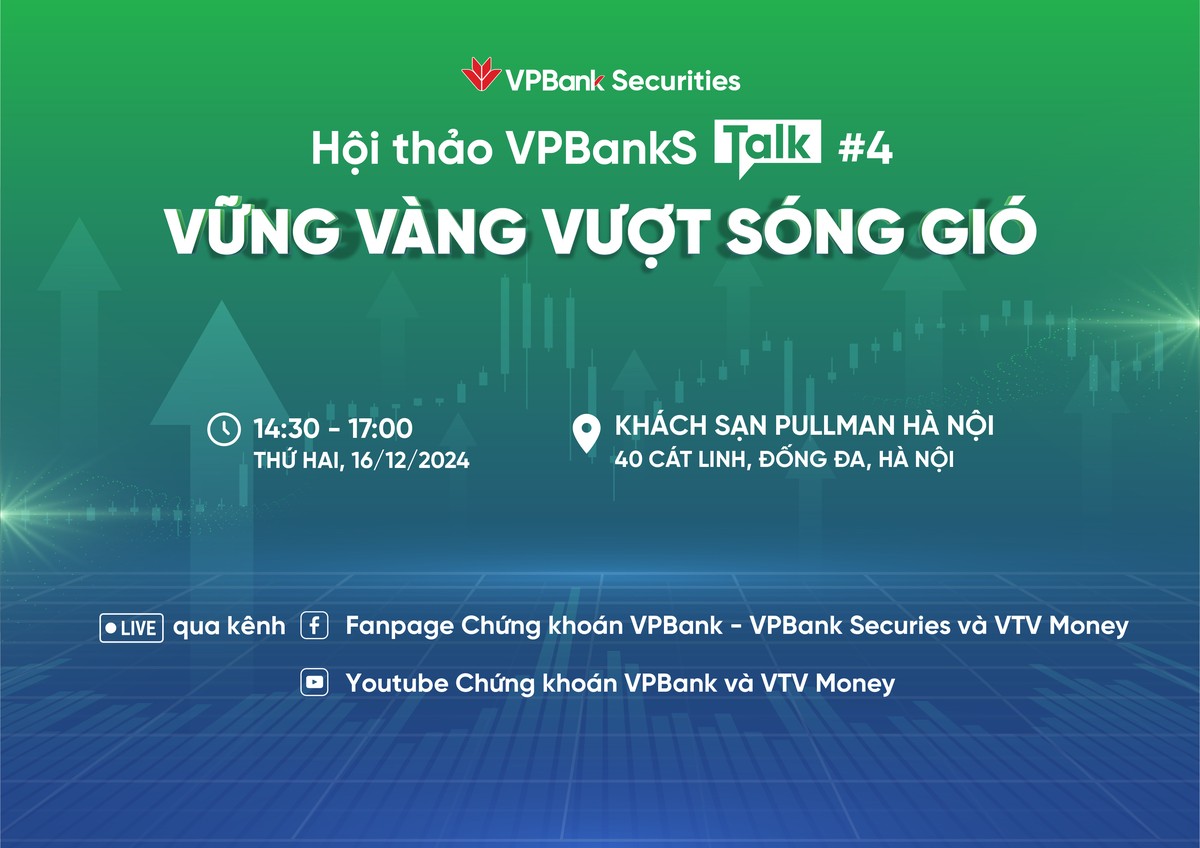 VPBank Securities

Hội thảo VPBankS Talk #4

VỮNG VÀNG VƯỢT SÓNG GIÓ

14:30 - 17:00
THỨ HAI, 16/12/2024

KHÁCH SẠN PULLMAN HÀ NỘI
40 CÁT LINH, ĐỐNG ĐA, HÀ NỘI

LIVE qua kênh Fanpage Chứng khoán VPBank - VPBank Securies và VTV Money

Youtube Chứng khoán VPBank và VTV Money